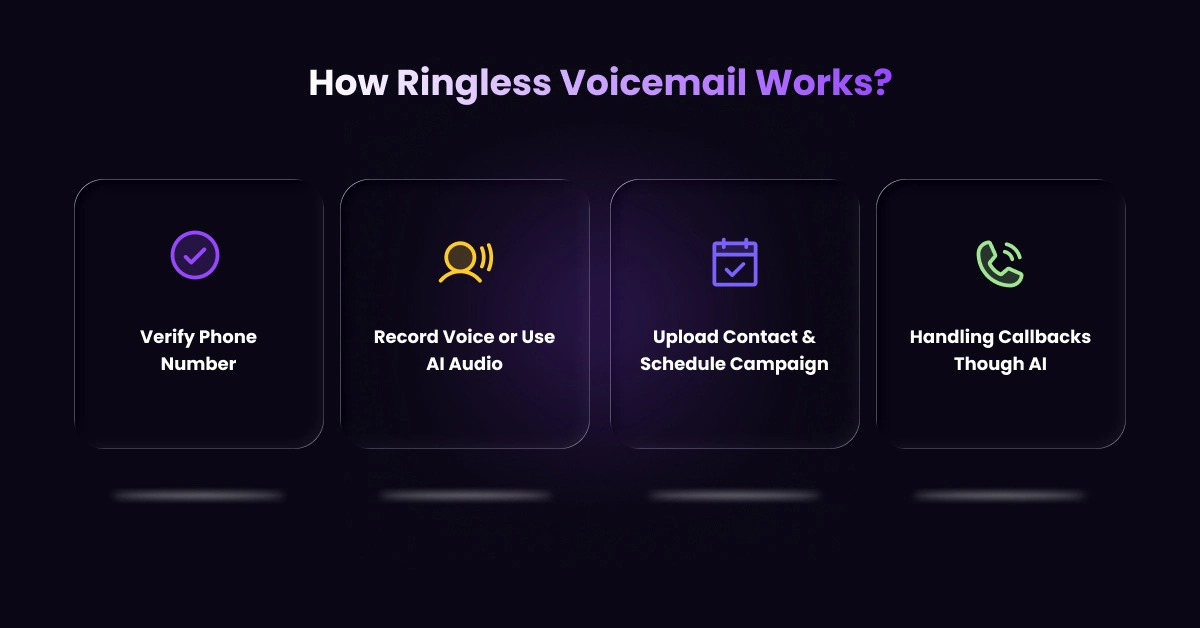 How Ringless Voicemail Works?

Verify Phone Number

Record Voice or Use AI Audio

Upload Contact & Schedule Campaign

Handling Callbacks Though AI